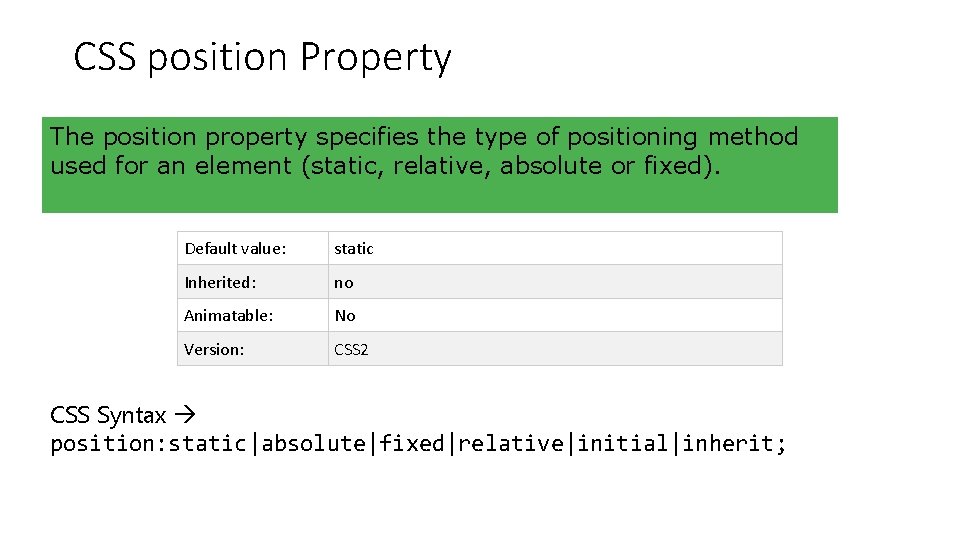 CSS position Property

The position property specifies the type of positioning method used for an element (static, relative, absolute or fixed).

| Default value: | static |
|---|---|
| Inherited: | no |
| Animatable: | No |
| Version: | CSS2 |

CSS Syntax →
position:static|absolute|fixed|relative|initial|inherit;